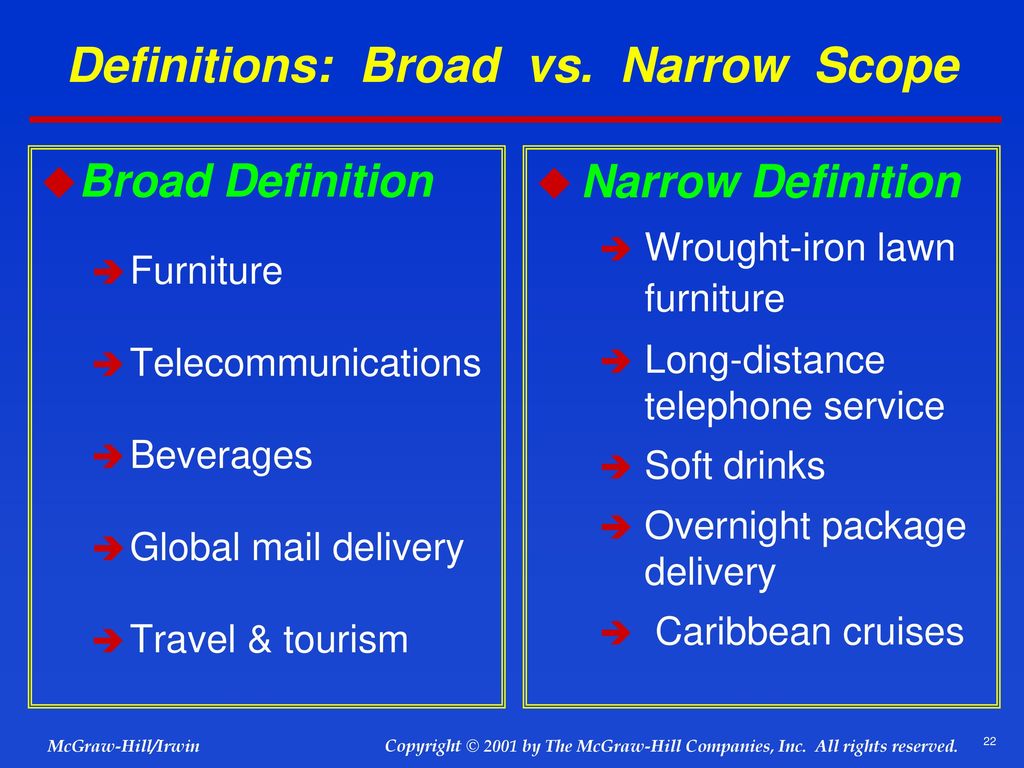 Definitions: Broad vs. Narrow Scope

Broad Definition

Furniture

Telecommunications

Beverages

Global mail delivery

Travel & tourism

Narrow Definition

Wrought-iron lawn furniture

Long-distance telephone service

Soft drinks

Overnight package delivery

Caribbean cruises

McGraw-Hill/Irwin

Copyright © 2001 by The McGraw-Hill Companies, Inc. All rights reserved.

22